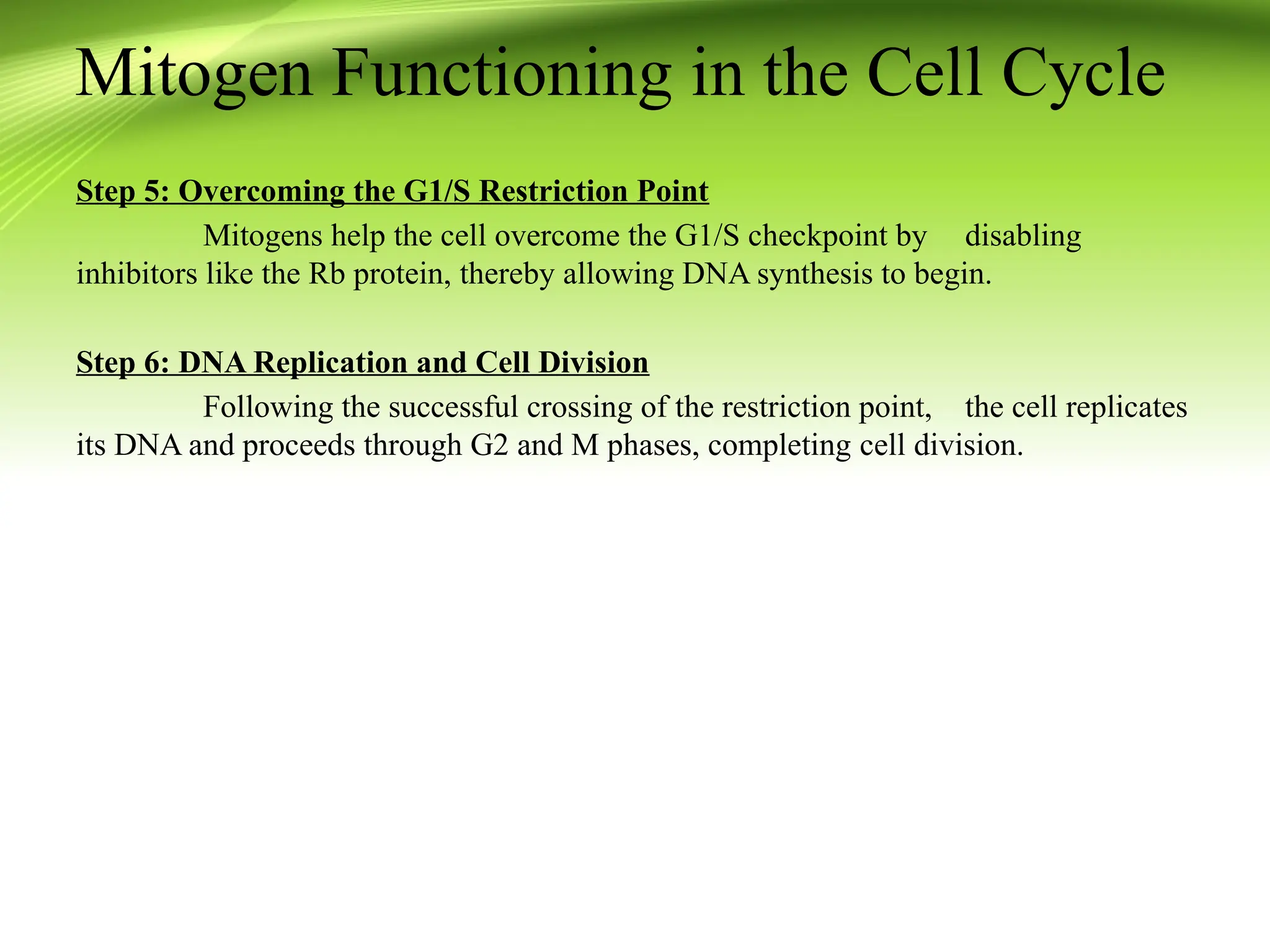 Mitogen Functioning in the Cell Cycle

Step 5: Overcoming the G1/S Restriction Point

Mitogens help the cell overcome the G1/S checkpoint by disabling inhibitors like the Rb protein, thereby allowing DNA synthesis to begin.

Step 6: DNA Replication and Cell Division

Following the successful crossing of the restriction point, the cell replicates its DNA and proceeds through G2 and M phases, completing cell division.